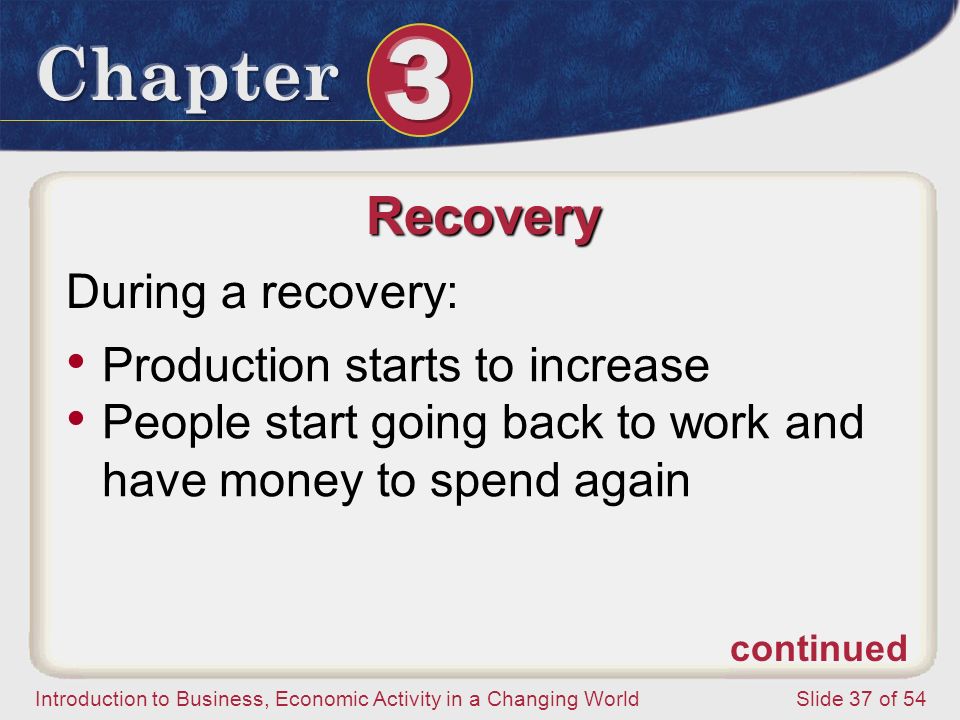 Chapter 3

Recovery

During a recovery:

• Production starts to increase
• People start going back to work and have money to spend again

continued

Introduction to Business, Economic Activity in a Changing World

Slide 37 of 54